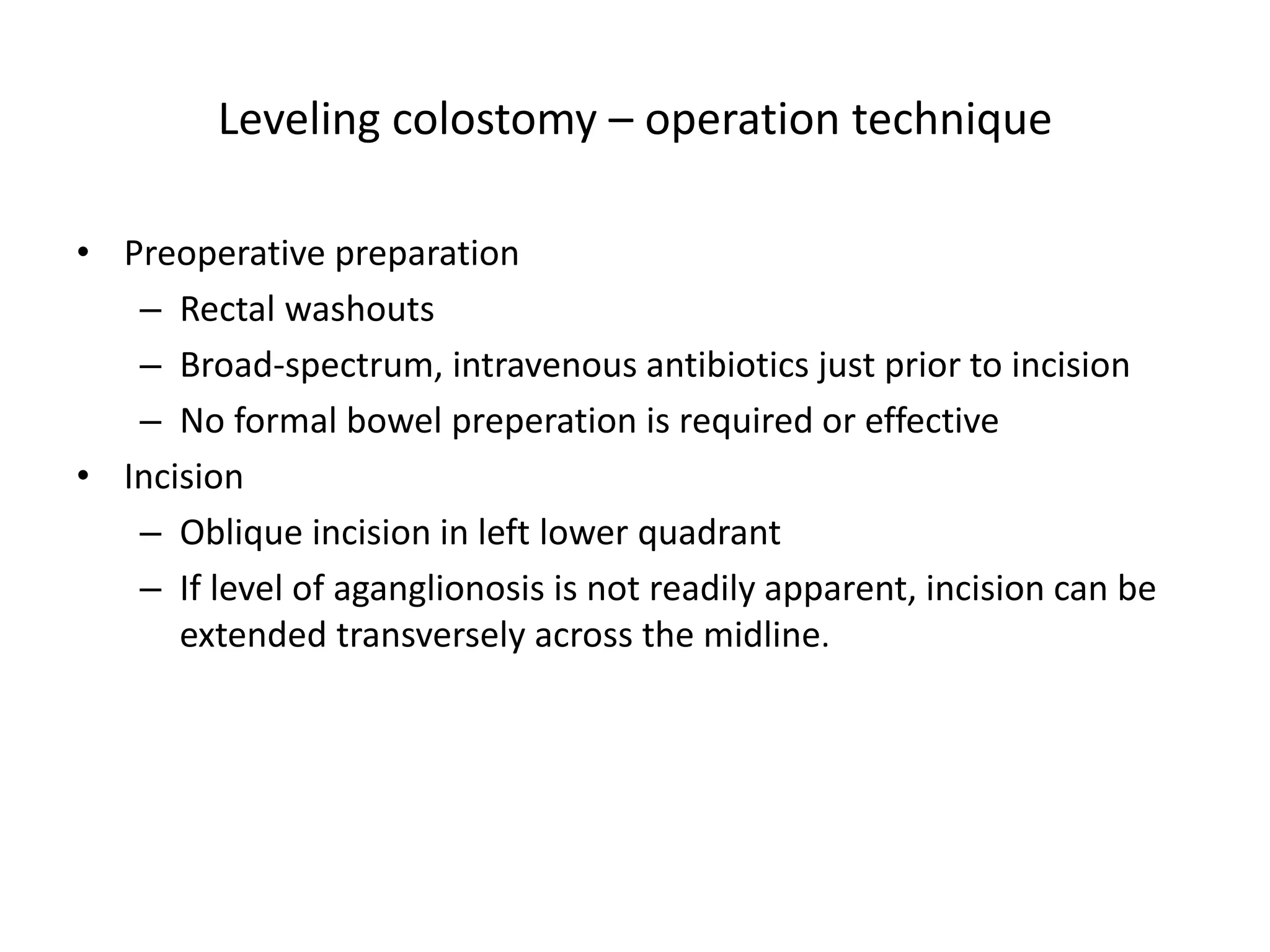 Leveling colostomy – operation technique

• Preoperative preparation
  – Rectal washouts
  – Broad-spectrum, intravenous antibiotics just prior to incision
  – No formal bowel preperation is required or effective
• Incision
  – Oblique incision in left lower quadrant
  – If level of aganglionosis is not readily apparent, incision can be extended transversely across the midline.